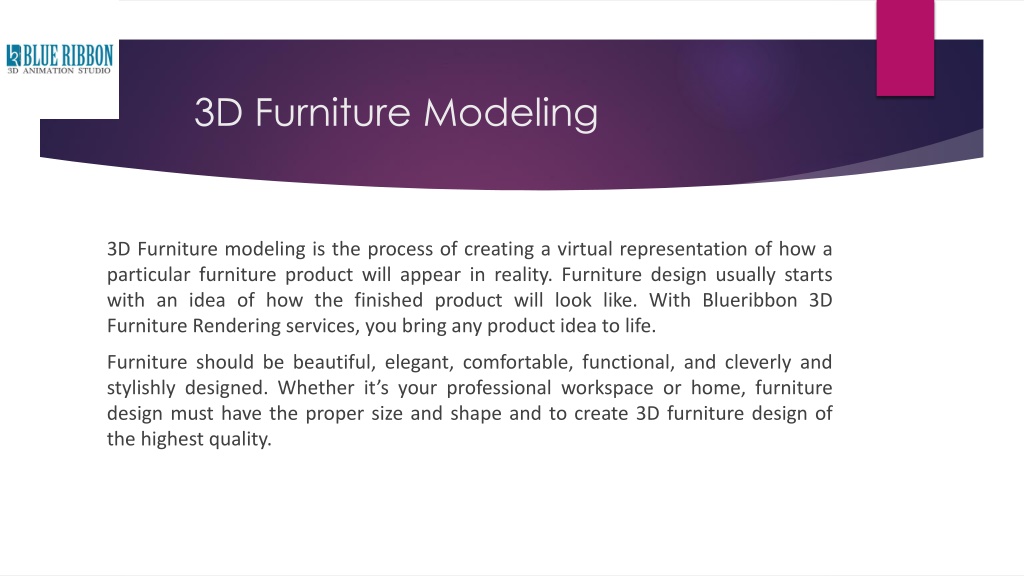 BLUE RIBBON
3D ANIMATION STUDIO

3D Furniture Modeling

3D Furniture modeling is the process of creating a virtual representation of how a particular furniture product will appear in reality. Furniture design usually starts with an idea of how the finished product will look like. With Blueribbon 3D Furniture Rendering services, you bring any product idea to life.

Furniture should be beautiful, elegant, comfortable, functional, and cleverly and stylishly designed. Whether it's your professional workspace or home, furniture design must have the proper size and shape and to create 3D furniture design of the highest quality.